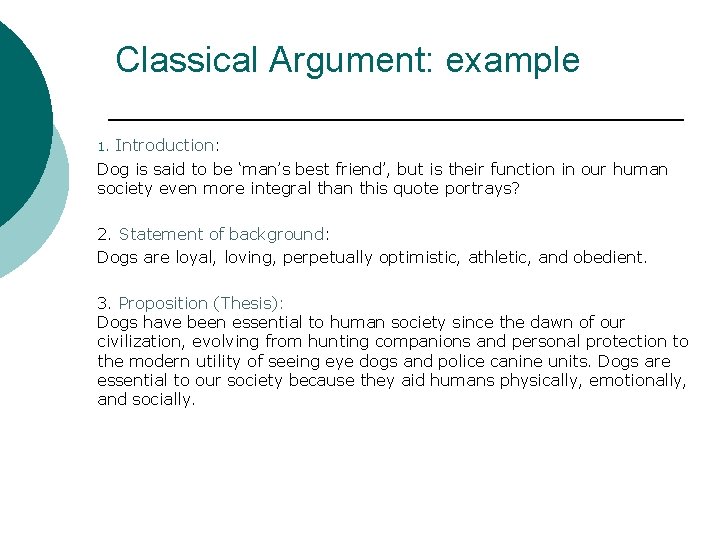 Classical Argument: example

1. Introduction:

Dog is said to be ‘man’s best friend’, but is their function in our human society even more integral than this quote portrays?

2. Statement of background:

Dogs are loyal, loving, perpetually optimistic, athletic, and obedient.

3. Proposition (Thesis):

Dogs have been essential to human society since the dawn of our civilization, evolving from hunting companions and personal protection to the modern utility of seeing eye dogs and police canine units. Dogs are essential to our society because they aid humans physically, emotionally, and socially.